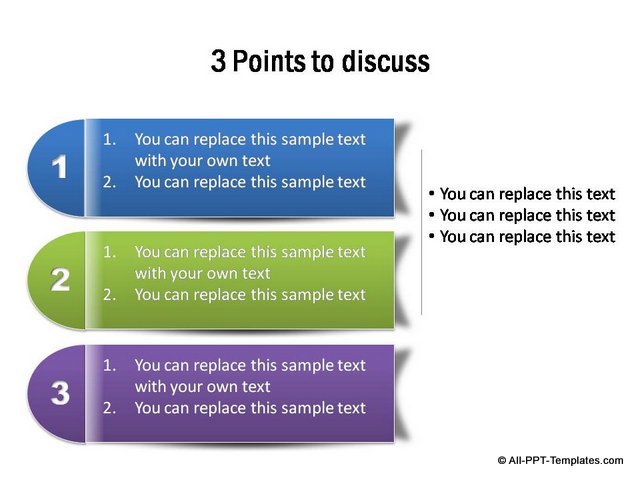 3 Points to discuss

1

1. You can replace this sample text with your own text
2. You can replace this sample text

2

1. You can replace this sample text with your own text
2. You can replace this sample text

3

1. You can replace this sample text with your own text
2. You can replace this sample text

• You can replace this text
• You can replace this text
• You can replace this text

© All-PPT-Templates.com